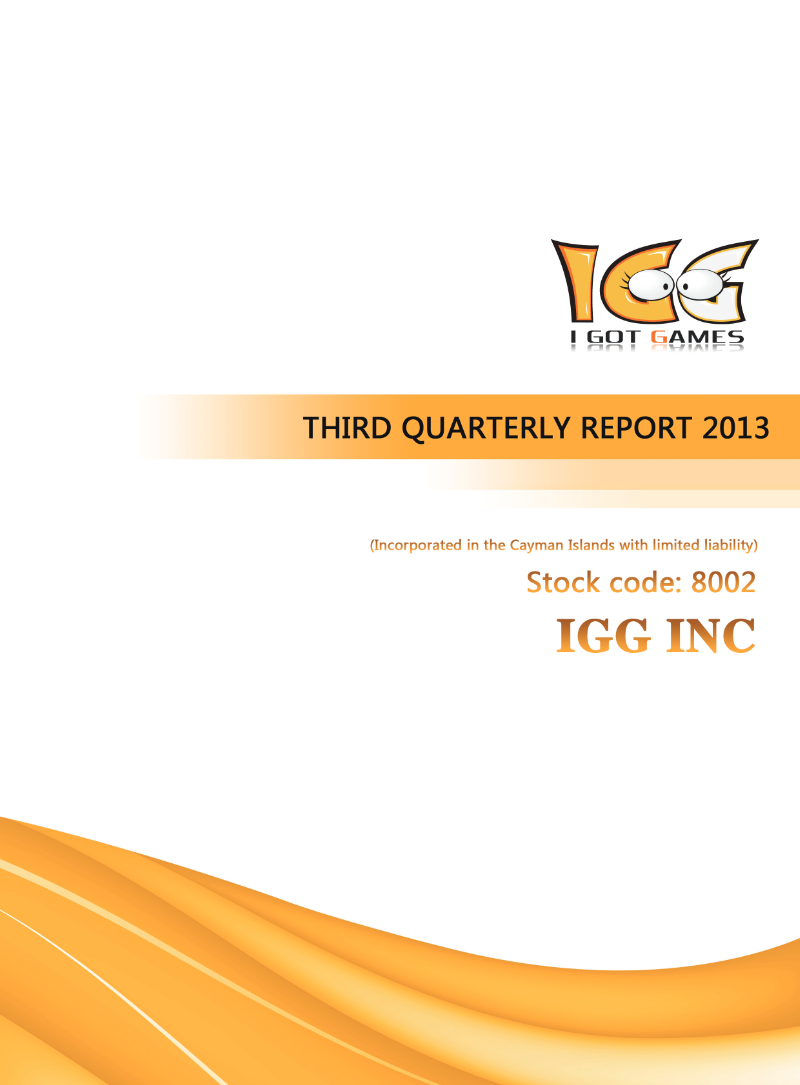 IGG
I GOT GAMES

THIRD QUARTERLY REPORT 2013

(Incorporated in the Cayman Islands with limited liability)

Stock code: 8002

IGG INC